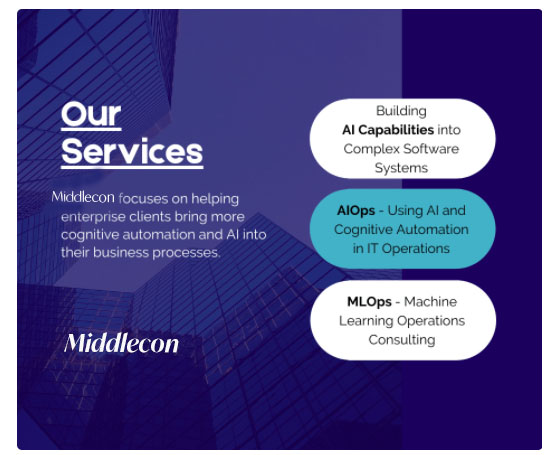 Our Services

Middlecon focuses on helping enterprise clients bring more cognitive automation and AI into their business processes.

Middlecon

Building AI Capabilities into Complex Software Systems

AIOps - Using AI and Cognitive Automation in IT Operations

MLOps - Machine Learning Operations Consulting